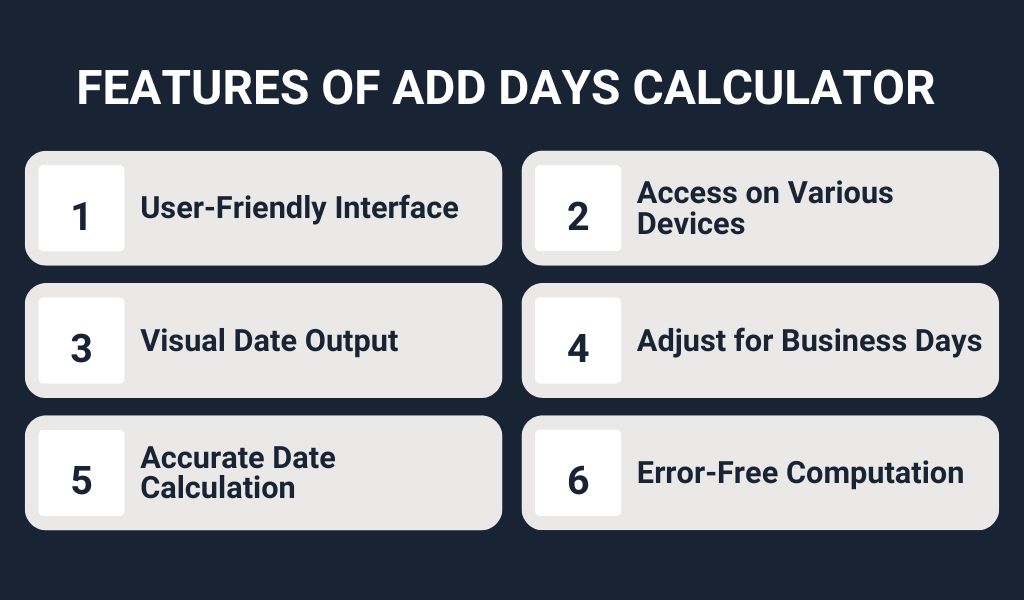 FEATURES OF ADD DAYS CALCULATOR

1 User-Friendly Interface

2 Access on Various Devices

3 Visual Date Output

4 Adjust for Business Days

5 Accurate Date Calculation

6 Error-Free Computation